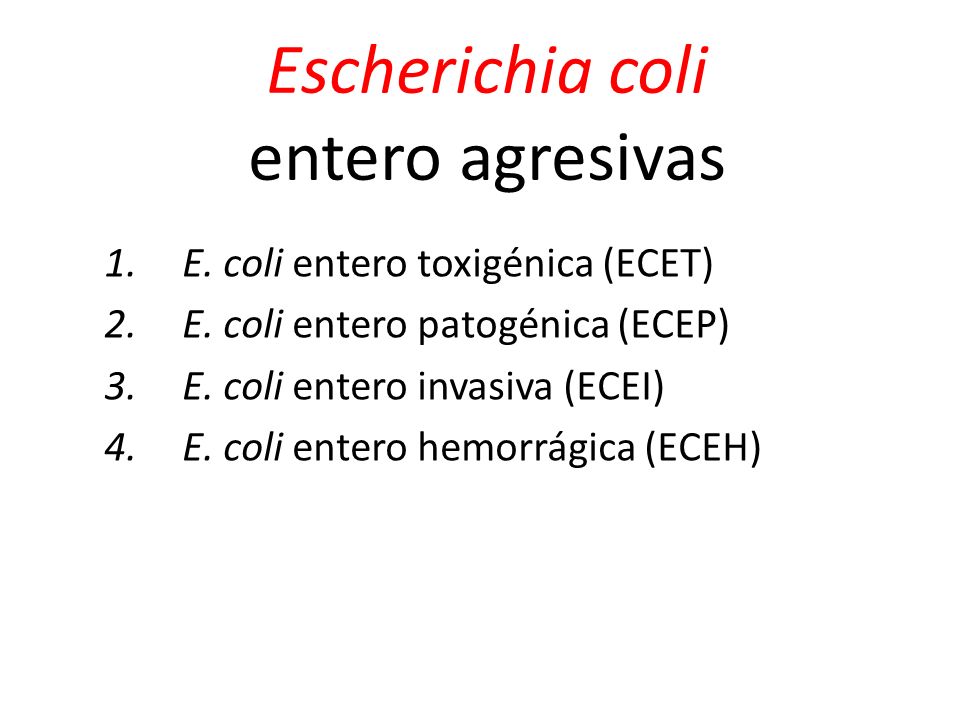 Escherichia coli
entero agresivas

1. E. coli entero toxigénica (ECET)
2. E. coli entero patogénica (ECEP)
3. E. coli entero invasiva (ECEI)
4. E. coli entero hemorrágica (ECEH)